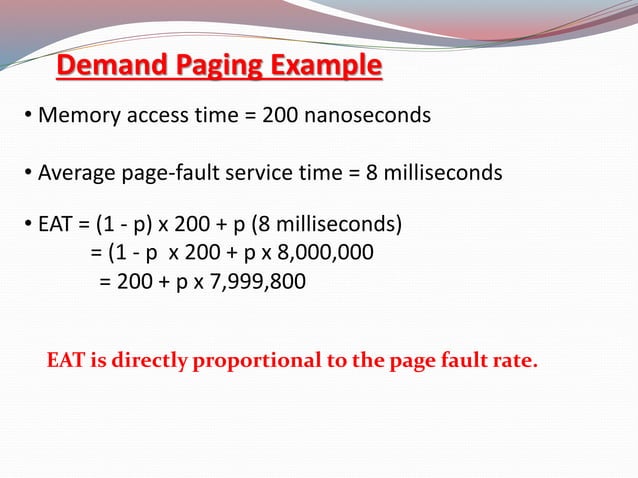 Demand Paging Example

• Memory access time = 200 nanoseconds

• Average page-fault service time = 8 milliseconds

• EAT = (1 - p) x 200 + p (8 milliseconds)
= (1 - p x 200 + p x 8,000,000
= 200 + p x 7,999,800

EAT is directly proportional to the page fault rate.